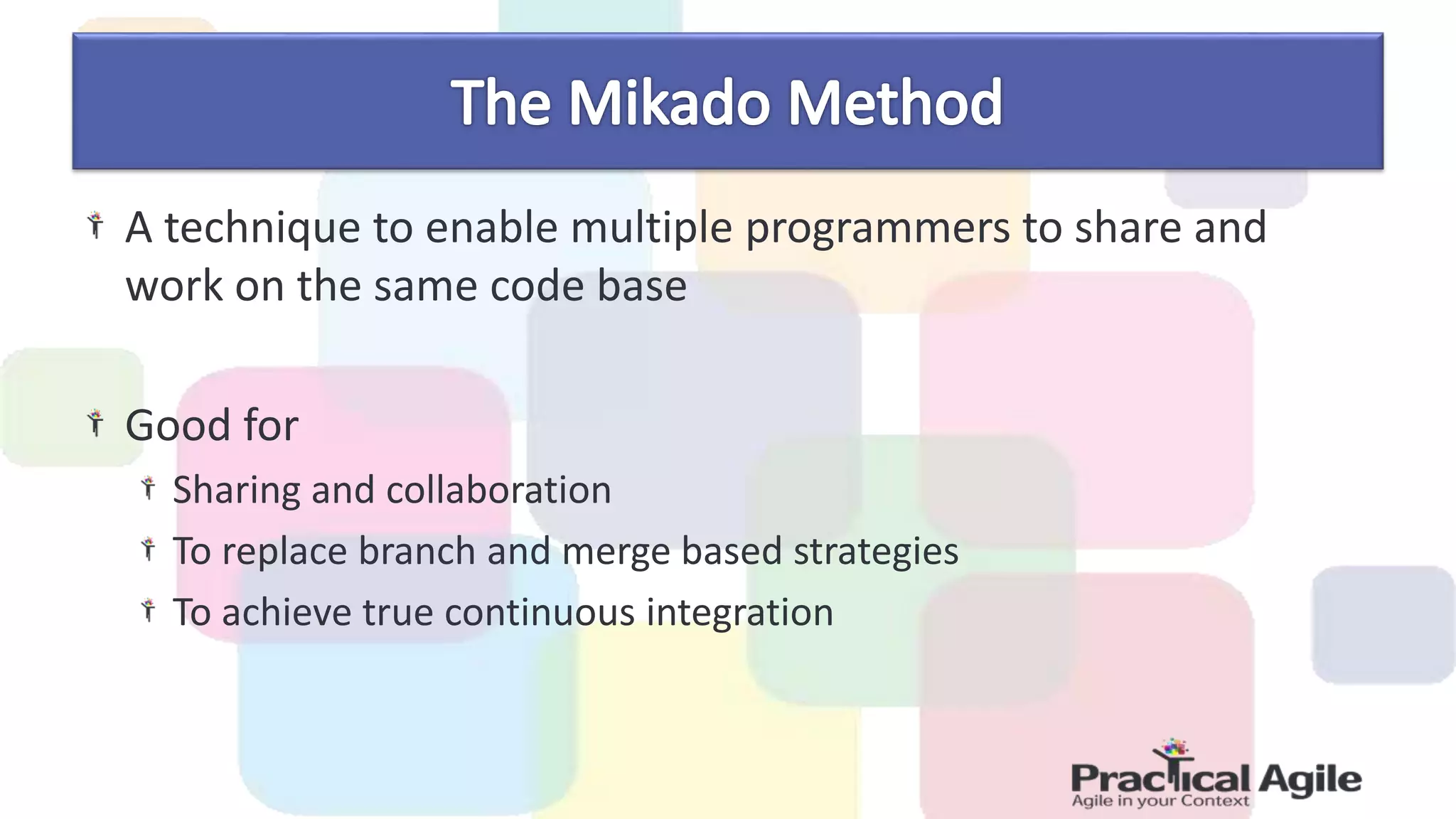 The Mikado Method

A technique to enable multiple programmers to share and work on the same code base

Good for

Sharing and collaboration

To replace branch and merge based strategies

To achieve true continuous integration

Practical Agile
Agile in your Context